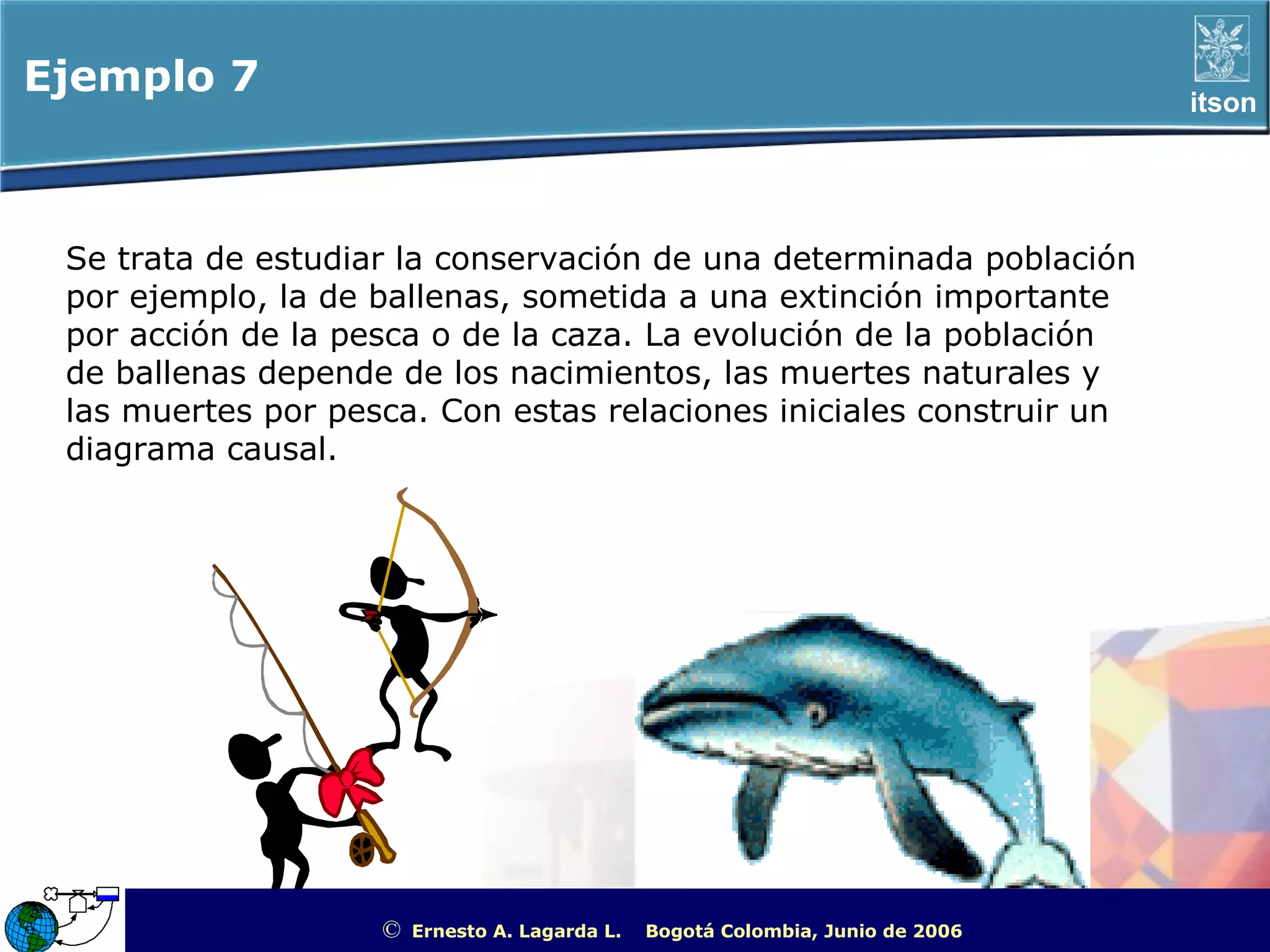 Ejemplo 7

itson

Se trata de estudiar la conservación de una determinada población por ejemplo, la de ballenas, sometida a una extinción importante por acción de la pesca o de la caza. La evolución de la población de ballenas depende de los nacimientos, las muertes naturales y las muertes por pesca. Con estas relaciones iniciales construir un diagrama causal.

© Ernesto A. Lagarda L. Bogotá Colombia, Junio de 2006